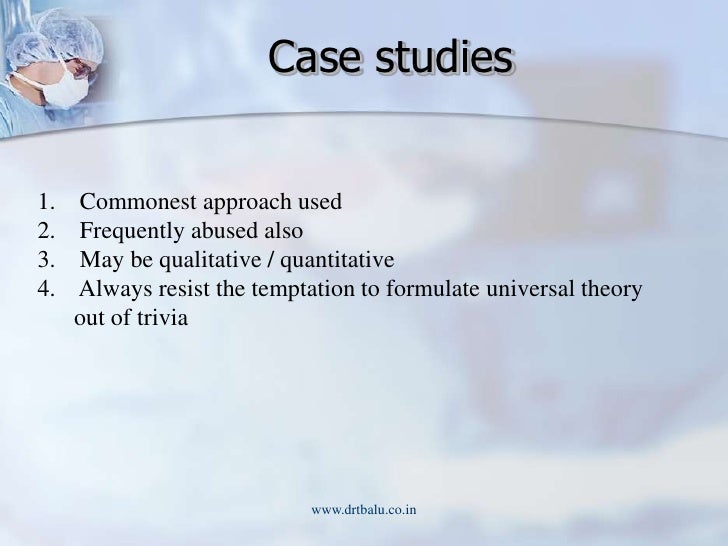 Case studies

1. Commonest approach used
2. Frequently abused also
3. May be qualitative / quantitative
4. Always resist the temptation to formulate universal theory out of trivia

www.drtbalu.co.in